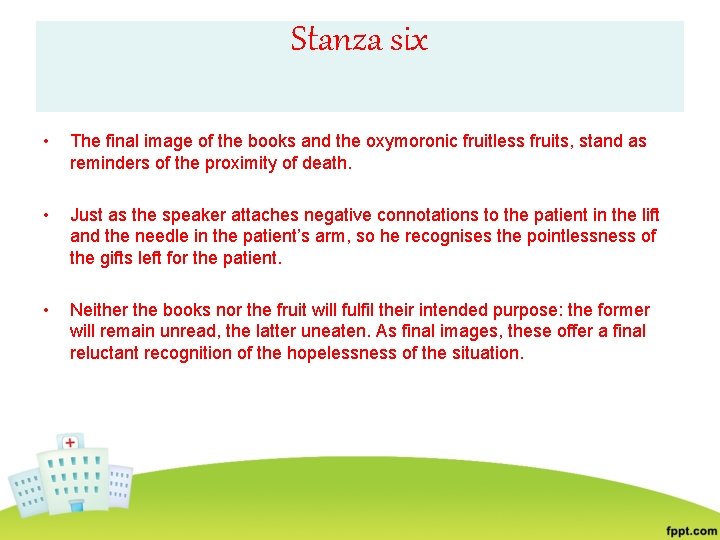 Stanza six

• The final image of the books and the oxymoronic fruitless fruits, stand as reminders of the proximity of death.

• Just as the speaker attaches negative connotations to the patient in the lift and the needle in the patient's arm, so he recognises the pointlessness of the gifts left for the patient.

• Neither the books nor the fruit will fulfil their intended purpose: the former will remain unread, the latter uneaten. As final images, these offer a final reluctant recognition of the hopelessness of the situation.

fppt.com